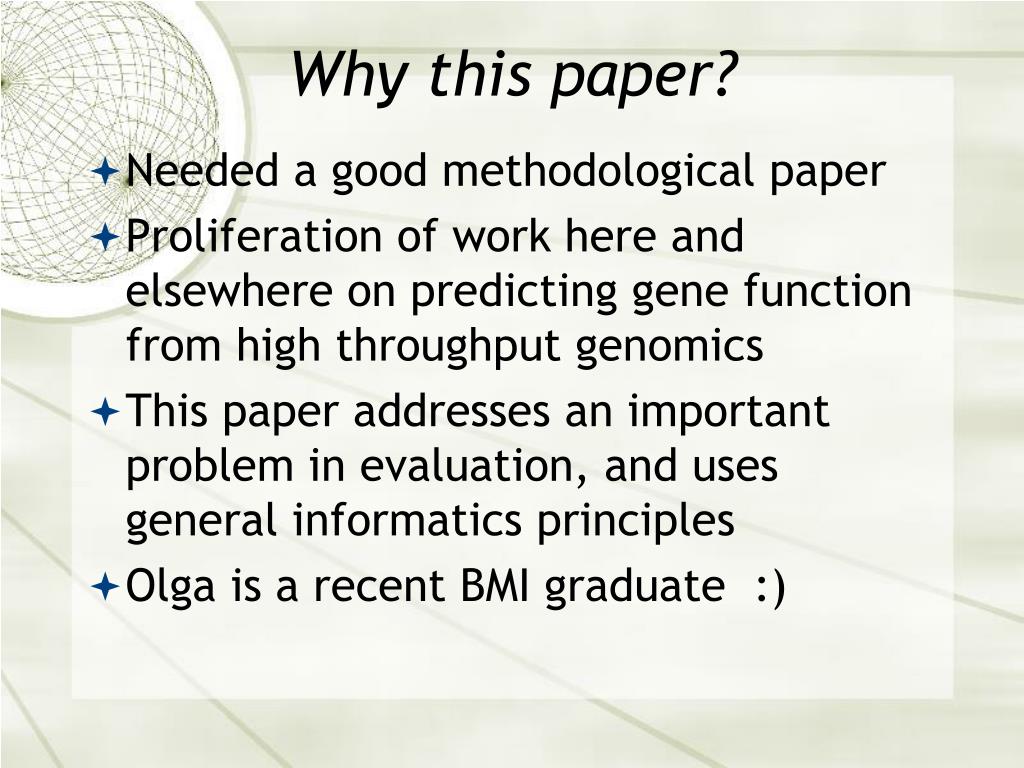 Why this paper?

Needed a good methodological paper

Proliferation of work here and elsewhere on predicting gene function from high throughput genomics

This paper addresses an important problem in evaluation, and uses general informatics principles

Olga is a recent BMI graduate :)